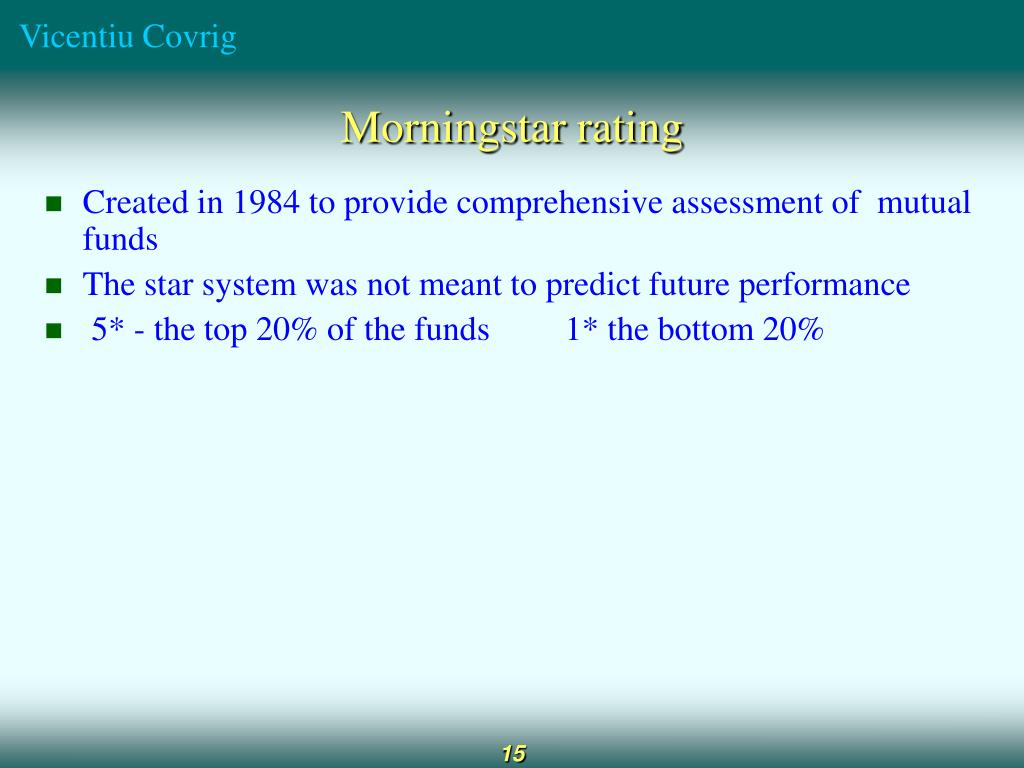 Vicentiu Covrig

Morningstar rating

- Created in 1984 to provide comprehensive assessment of mutual funds
- The star system was not meant to predict future performance
- 5* - the top 20% of the funds 1* the bottom 20%

15